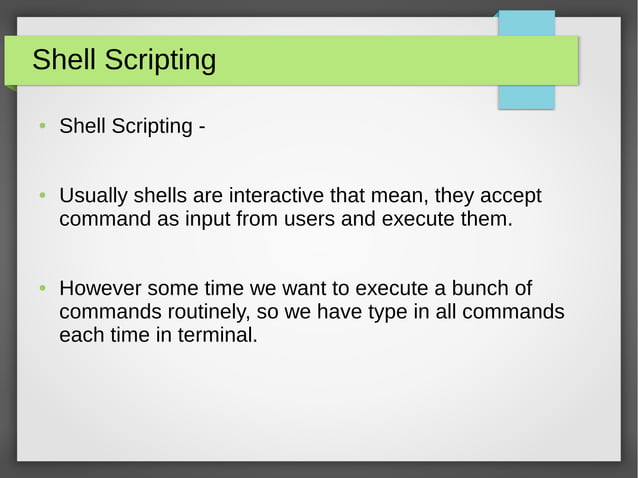 Shell Scripting

• Shell Scripting -

• Usually shells are interactive that mean, they accept command as input from users and execute them.

• However some time we want to execute a bunch of commands routinely, so we have type in all commands each time in terminal.